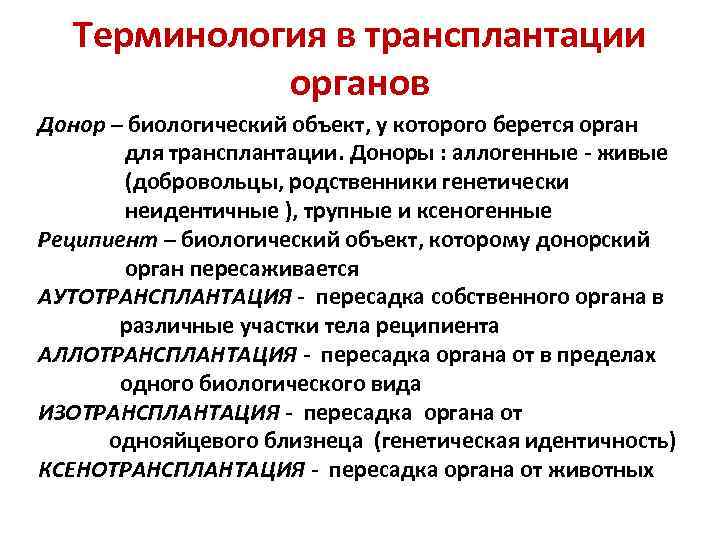 Терминология в трансплантации органов

Донор – биологический объект, у которого берется орган для трансплантации. Доноры : аллогенные - живые (добровольцы, родственники генетически неидентичные ), трупные и ксеногенные

Реципиент – биологический объект, которому донорский орган пересаживается

АУТОТРАНСПЛАНТАЦИЯ - пересадка собственного органа в различные участки тела реципиента

АЛЛОТРАНСПЛАНТАЦИЯ - пересадка органа от в пределах одного биологического вида

ИЗОТРАНСПЛАНТАЦИЯ - пересадка органа от однояйцевого близнеца (генетическая идентичность)

КСЕНОТРАНСПЛАНТАЦИЯ - пересадка органа от животных